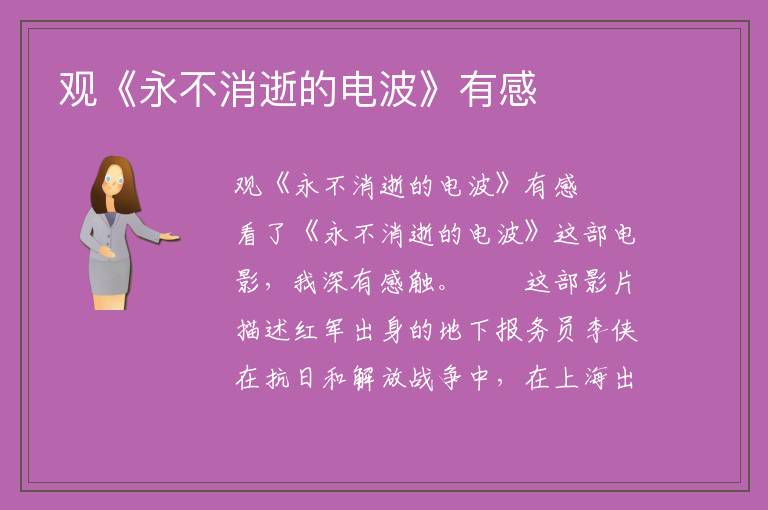 观《永不消逝的电波》有感

观《永不消逝的电波》有感

看了《永不消逝的电波》这部电影，我深有感触。　　这部影片描述红军出身的地下报务员李侠在抗日和解放战争中，在上海出